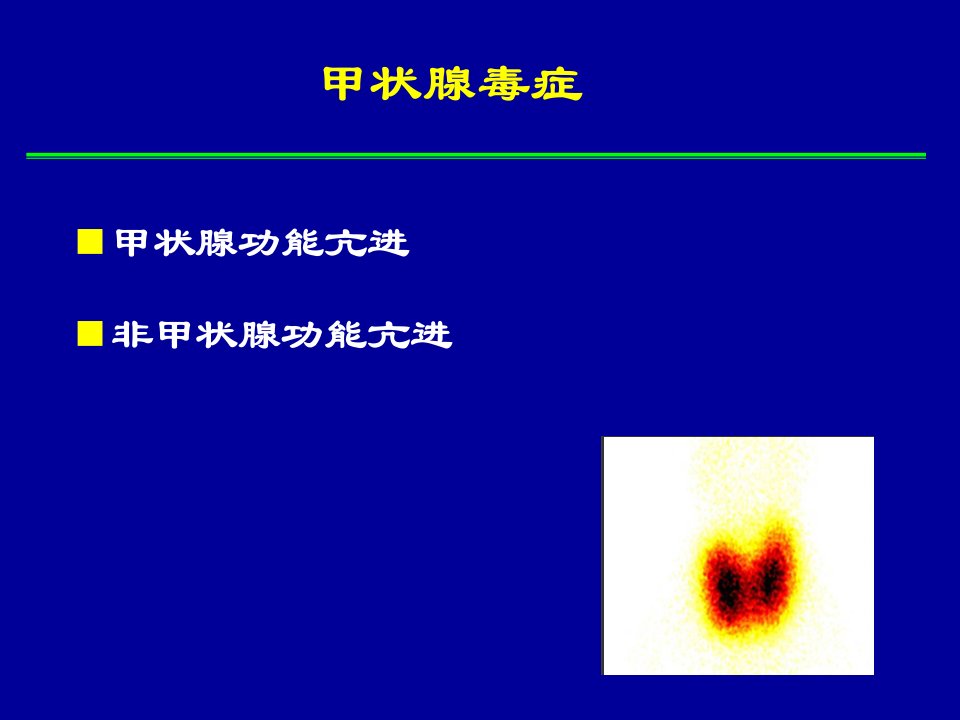 甲状腺毒症

■ 甲状腺功能亢进

■ 非甲状腺功能亢进